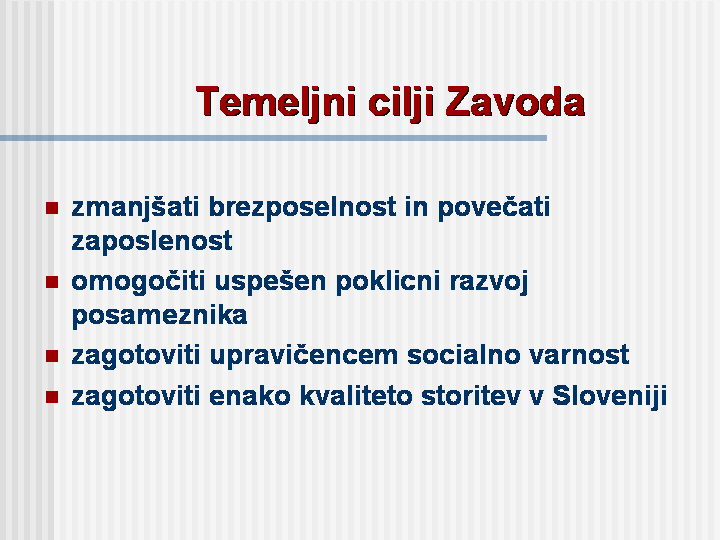 Temeljni cilji Zavoda

- zmanjšati brezposelnost in povečati zaposlenost
- omogočiti uspešen poklicni razvoj posameznika
- zagotoviti upravičencem socialno varnost
- zagotoviti enako kvaliteto storitev v Sloveniji